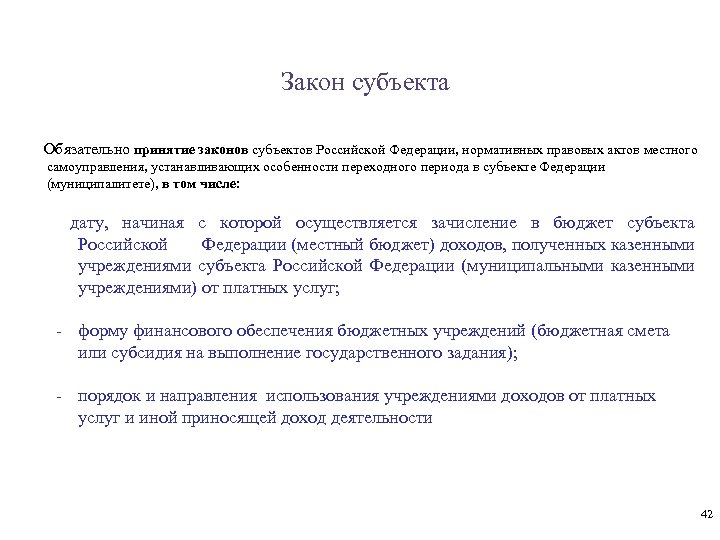 Закон субъекта

Обязательно принятие законов субъектов Российской Федерации, нормативных правовых актов местного самоуправления, устанавливающих особенности переходного периода в субъекте Федерации (муниципалитете), в том числе:

дату, начиная с которой осуществляется зачисление в бюджет субъекта Российской Федерации (местный бюджет) доходов, полученных казенными учреждениями субъекта Российской Федерации (муниципальными казенными учреждениями) от платных услуг;

- форму финансового обеспечения бюджетных учреждений (бюджетная смета или субсидия на выполнение государственного задания);

- порядок и направления использования учреждениями доходов от платных услуг и иной приносящей доход деятельности

42